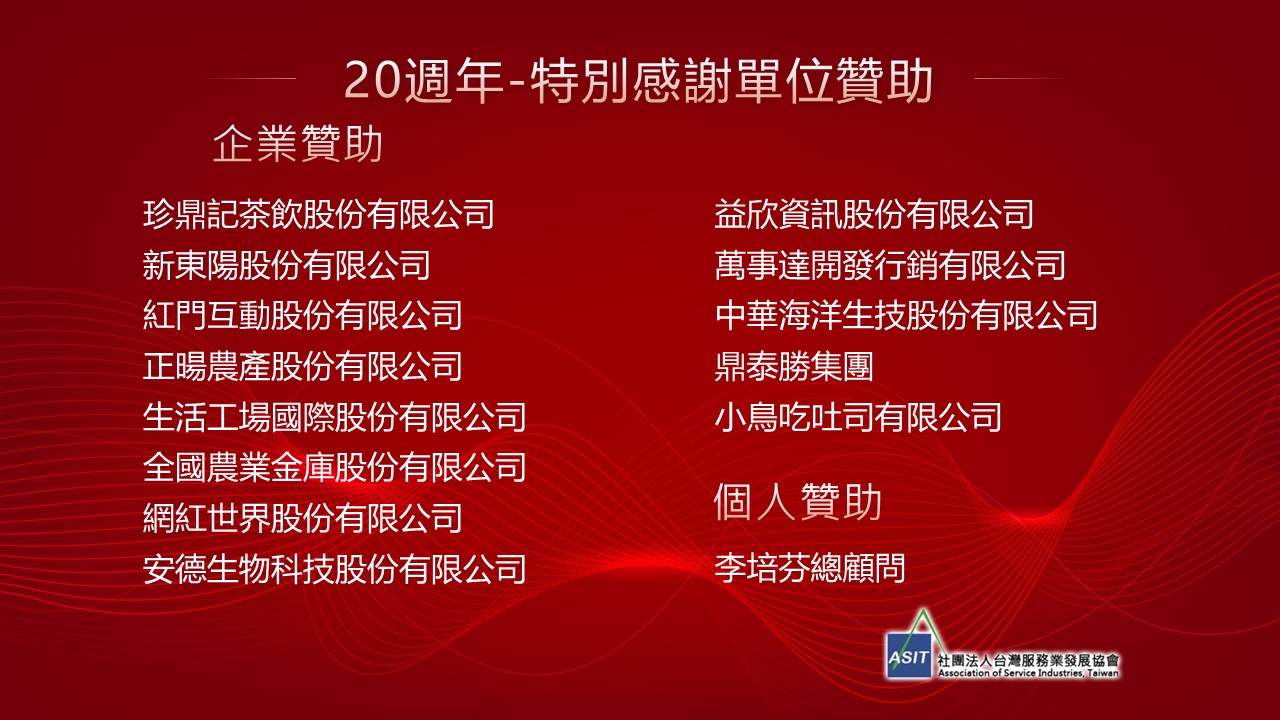 20週年-特別感謝單位贊助

企業贊助

珍鼎記茶飲股份有限公司
新東陽股份有限公司
紅門互動股份有限公司
正暘農產股份有限公司
生活工場國際股份有限公司
全國農業金庫股份有限公司
網紅世界股份有限公司
安德生物科技股份有限公司

益欣資訊股份有限公司
萬事達開發行銷有限公司
中華海洋生技股份有限公司
鼎泰勝集團
小鳥吃吐司有限公司

個人贊助

李培芬總顧問

ASIT 社團法人台灣服務業發展協會
Association of Service Industries, Taiwan